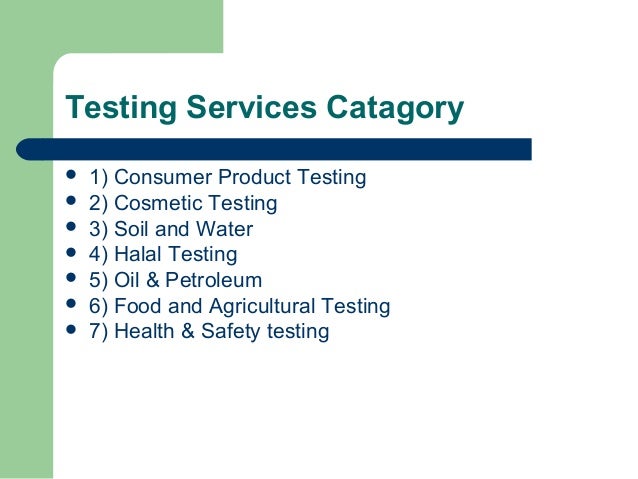 Testing Services Catagory

- 1) Consumer Product Testing
- 2) Cosmetic Testing
- 3) Soil and Water
- 4) Halal Testing
- 5) Oil & Petroleum
- 6) Food and Agricultural Testing
- 7) Health & Safety testing